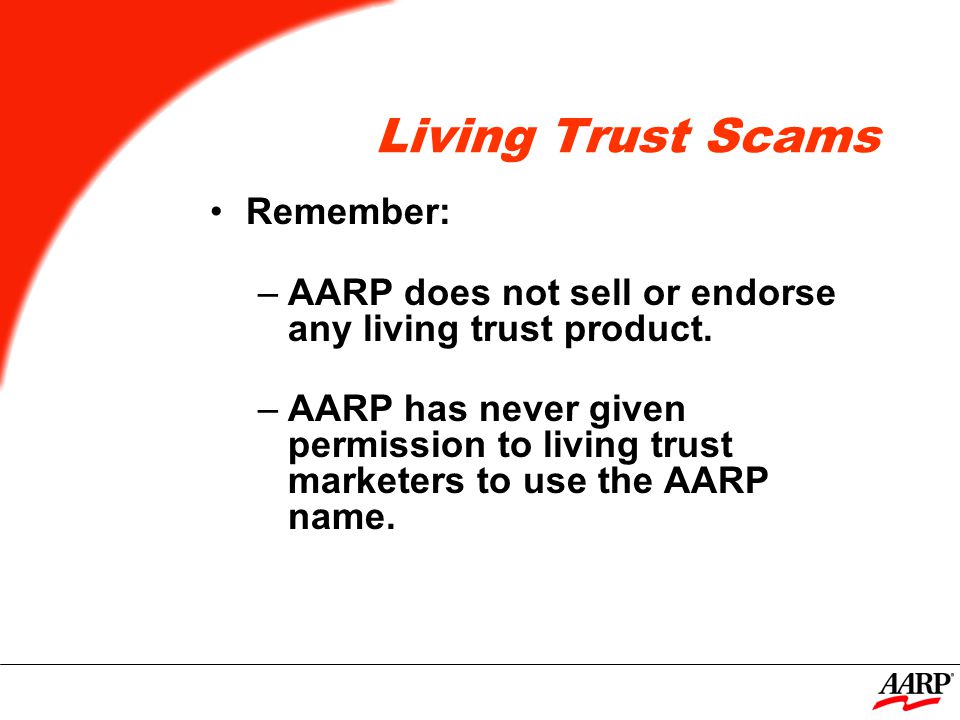 Living Trust Scams

• Remember:

– AARP does not sell or endorse any living trust product.

– AARP has never given permission to living trust marketers to use the AARP name.

AARP®